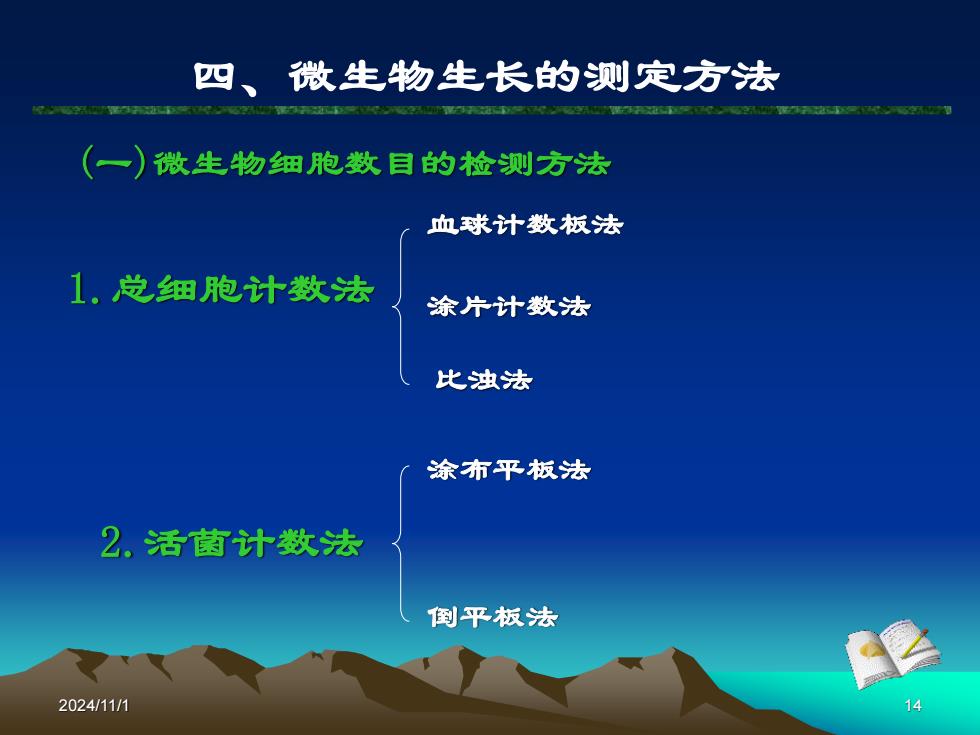 四、微生物生长的测定方法

(一)微生物细胞数目的检测方法

1. 总细胞计数法

血球计数板法

涂片计数法

比浊法

2. 活菌计数法

涂布平板法

倒平板法

2024/11/1

14